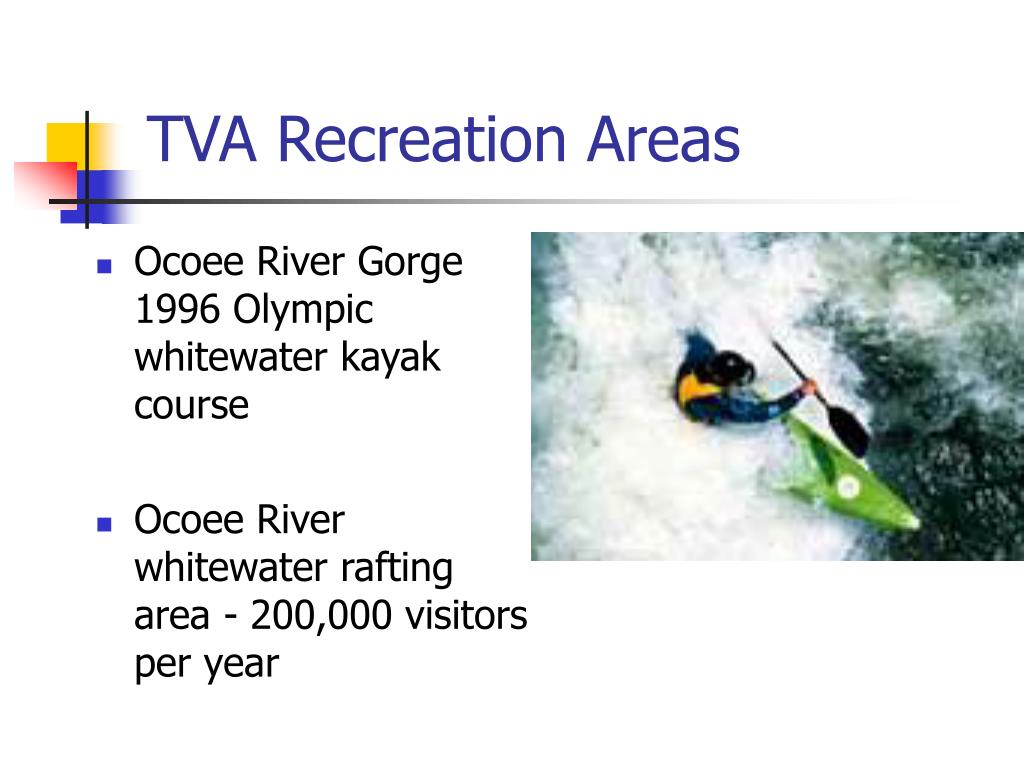 TVA Recreation Areas

- Ocoee River Gorge 1996 Olympic whitewater kayak course

- Ocoee River whitewater rafting area - 200,000 visitors per year